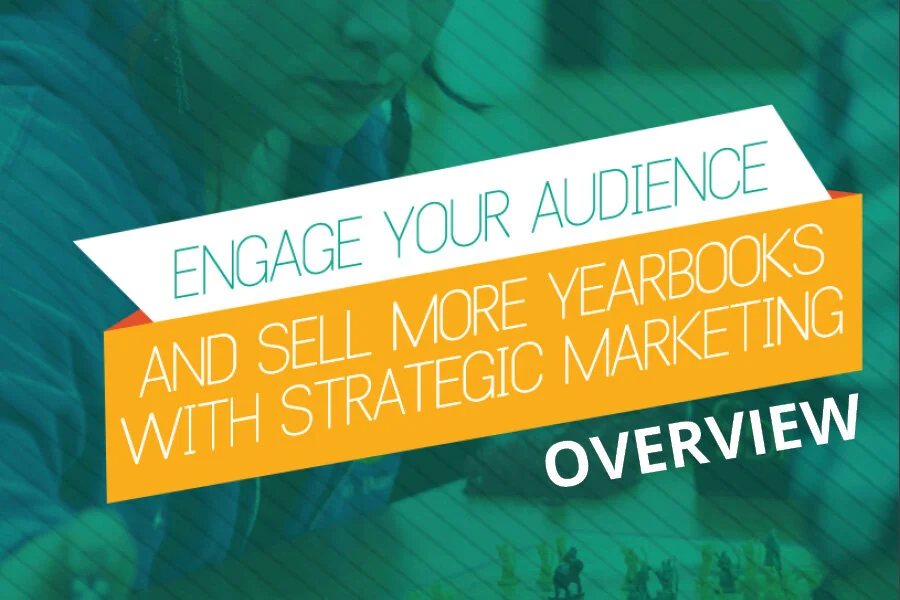 ENGAGE YOUR AUDIENCE

AND SELL MORE YEARBOOKS WITH STRATEGIC MARKETING

OVERVIEW